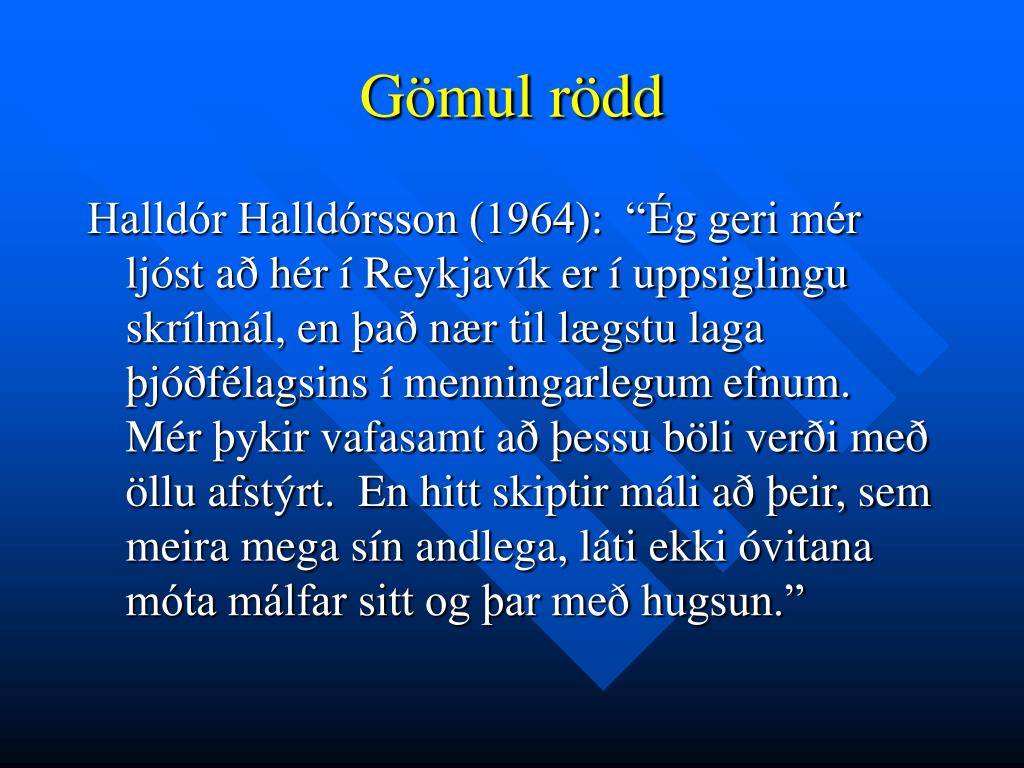 Gömul rödd

Halldór Halldórsson (1964): “Ég geri mér ljóst að hér í Reykjavík er í uppsiglingu skrílmál, en það nær til lægstu laga þjóðfélagsins í menningarlegum efnum. Mér þykir vafasamt að þessu böli verði með öllu afstýrt. En hitt skiptir máli að þeir, sem meira mega sín andlega, láti ekki óvitana móta málfar sitt og þar með hugsun.”